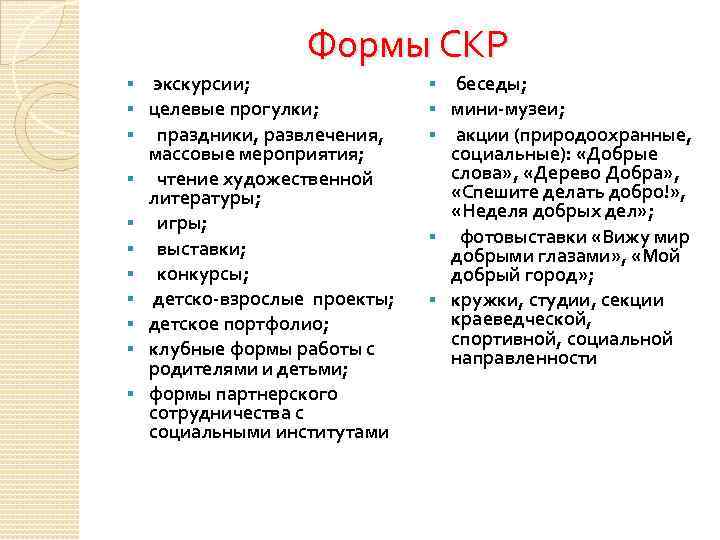 Формы СКР

- экскурсии;
- целевые прогулки;
- праздники, развлечения, массовые мероприятия;
- чтение художественной литературы;
- игры;
- выставки;
- конкурсы;
- детско-взрослые проекты;
- детское портфолио;
- клубные формы работы с родителями и детьми;
- формы партнерского сотрудничества с социальными институтами

- беседы;
- мини-музеи;
- акции (природоохранные, социальные): «Добрые слова», «Дерево Добра», «Спешите делать добро!», «Неделя добрых дел»;
- фотовыставки «Вижу мир добрыми глазами», «Мой добрый город»;
- кружки, студии, секции краеведческой, спортивной, социальной направленности